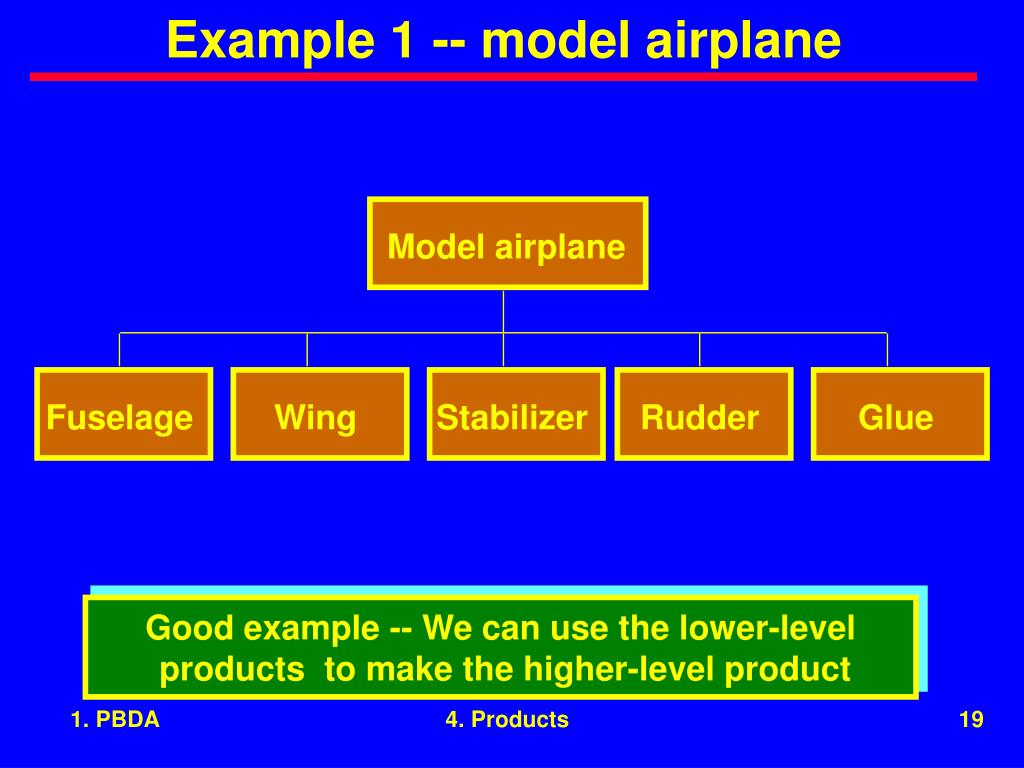 Example 1 -- model airplane

Model airplane

Fuselage

Wing

Stabilizer

Rudder

Glue

Good example -- We can use the lower-level products to make the higher-level product

1. PBDA

4. Products

19